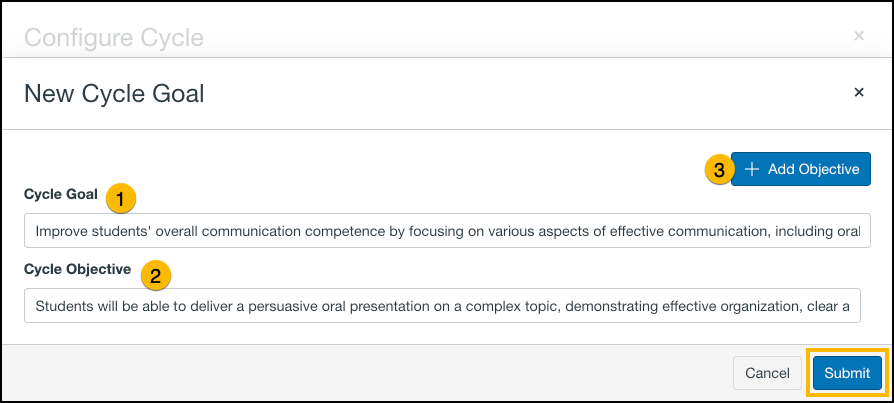 Configure Cycle ×

New Cycle Goal ×

3 + Add Objective

Cycle Goal 1

Improve students' overall communication competence by focusing on various aspects of effective communication, including oral

Cycle Objective 2

Students will be able to deliver a persuasive oral presentation on a complex topic, demonstrating effective organization, clear a

Cancel Submit